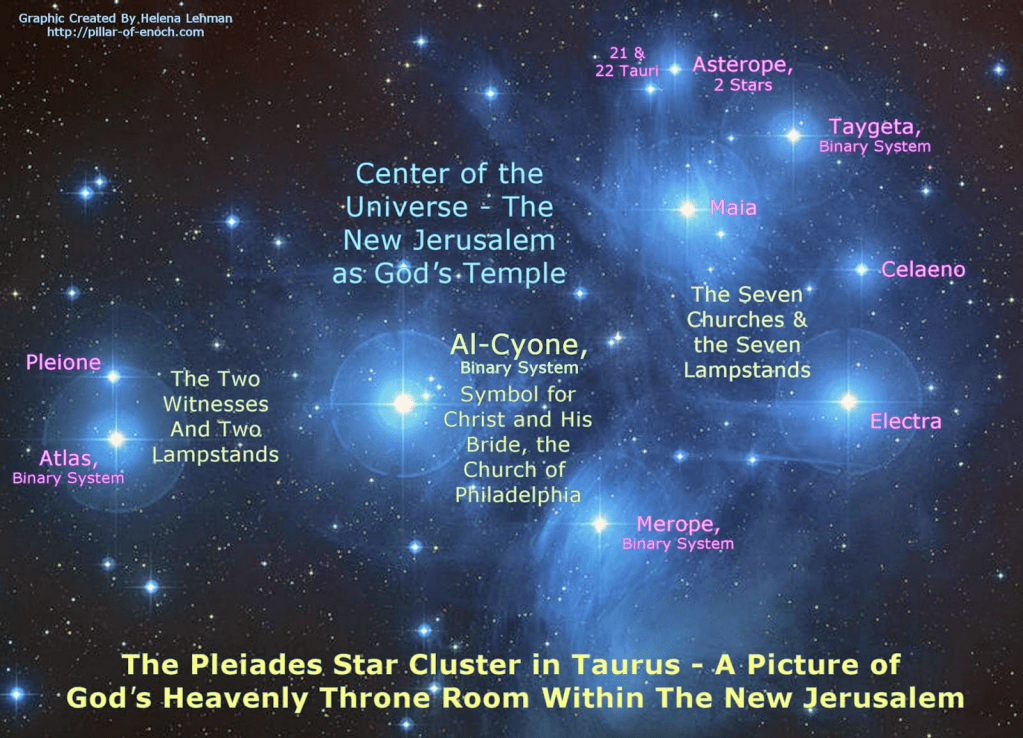 Graphic Created By Helena Lehman
http://pillar-of-enoch.com

21 &
22 Tauri

Asterope,
2 Stars

Taygeta,
Binary System

Center of the Universe - The New Jerusalem as God's Temple

Maia

Celaeno

The Seven Churches & the Seven Lampstands

Pleione

The Two Witnesses And Two Lampstands

Atlas,
Binary System

Al-Cyone,
Binary System
Symbol for Christ and His Bride, the Church of Philadelphia

Electra

Merope,
Binary System

The Pleiades Star Cluster in Taurus - A Picture of God's Heavenly Throne Room Within The New Jerusalem